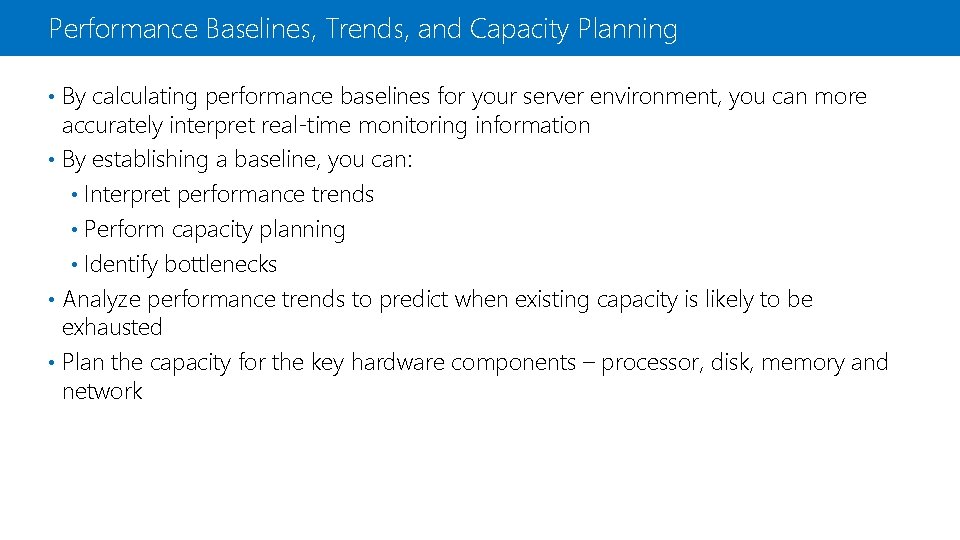 Performance Baselines, Trends, and Capacity Planning

• By calculating performance baselines for your server environment, you can more accurately interpret real-time monitoring information
• By establishing a baseline, you can:
  • Interpret performance trends
  • Perform capacity planning
  • Identify bottlenecks
• Analyze performance trends to predict when existing capacity is likely to be exhausted
• Plan the capacity for the key hardware components – processor, disk, memory and network